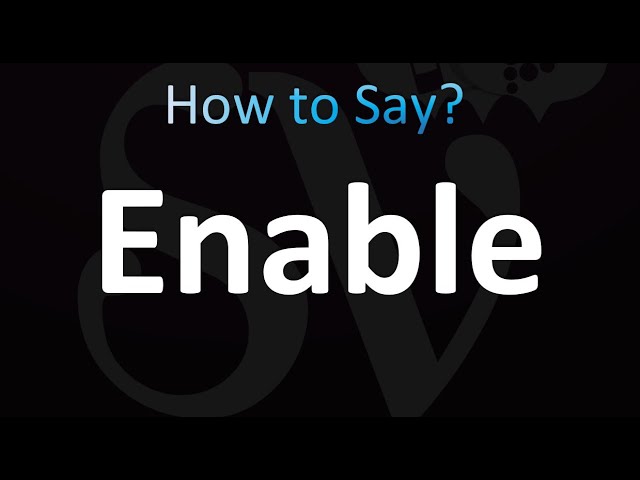 How to Say?

Enable